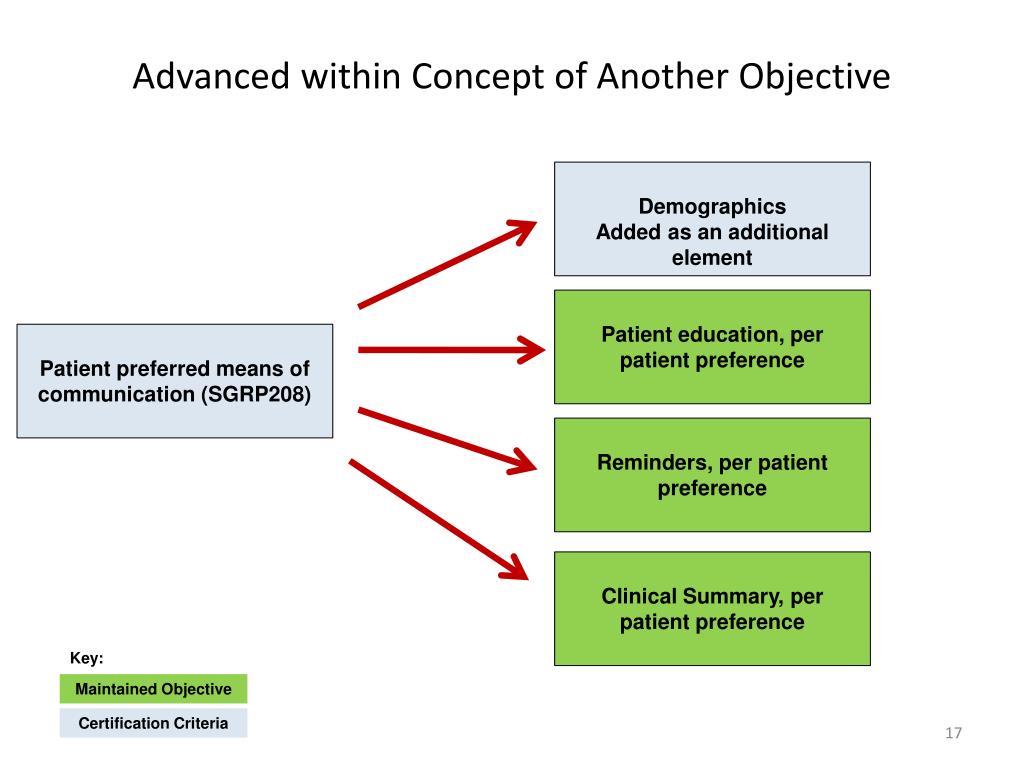 Advanced within Concept of Another Objective

Patient preferred means of communication (SGRP208)

Demographics
Added as an additional element

Patient education, per patient preference

Reminders, per patient preference

Clinical Summary, per patient preference

Key:

Maintained Objective

Certification Criteria

17